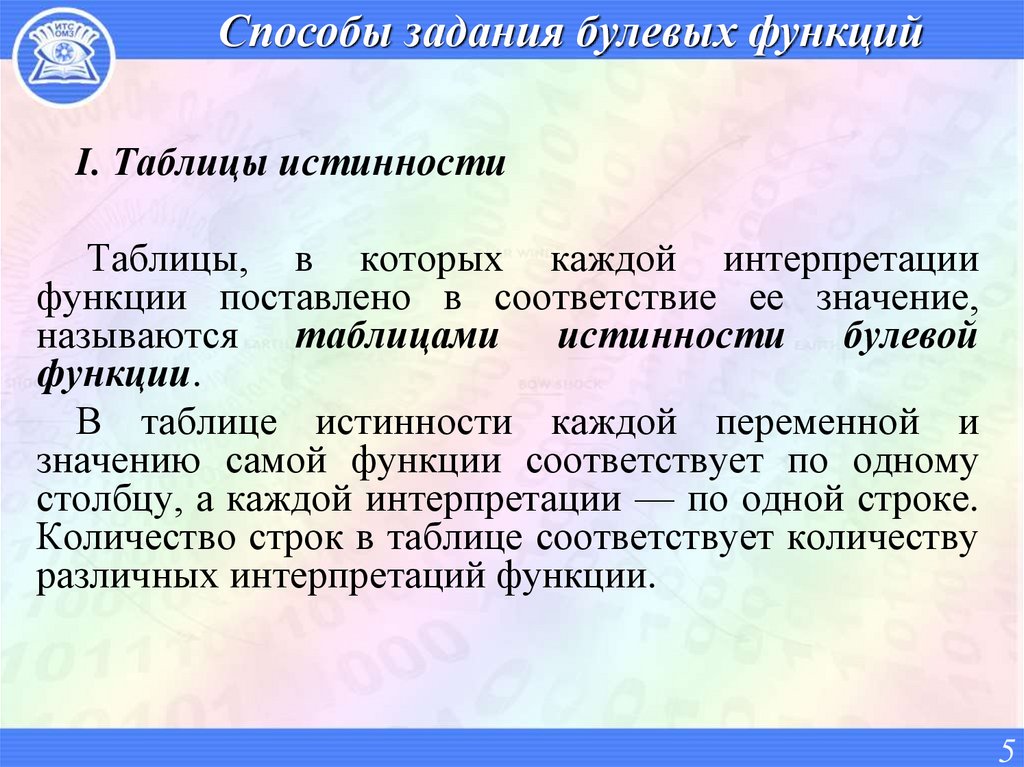 ИТС ОМЗ

Способы задания булевых функций

I. Таблицы истинности

Таблицы, в которых каждой интерпретации функции поставлено в соответствие ее значение, называются таблицами истинности булевой функции.

В таблице истинности каждой переменной и значению самой функции соответствует по одному столбцу, а каждой интерпретации — по одной строке. Количество строк в таблице соответствует количеству различных интерпретаций функции.

5